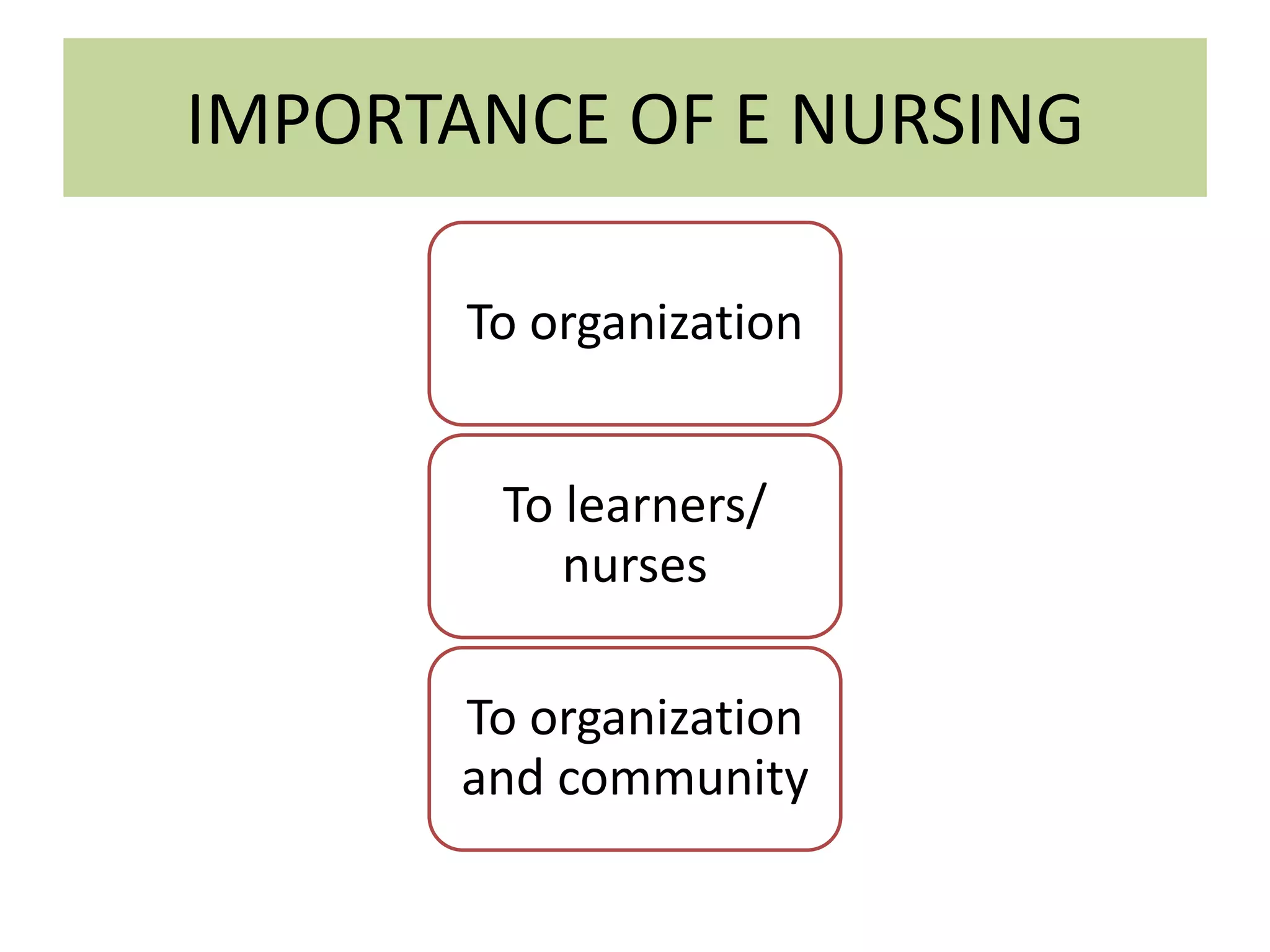 IMPORTANCE OF E NURSING

To organization

To learners/ nurses

To organization and community